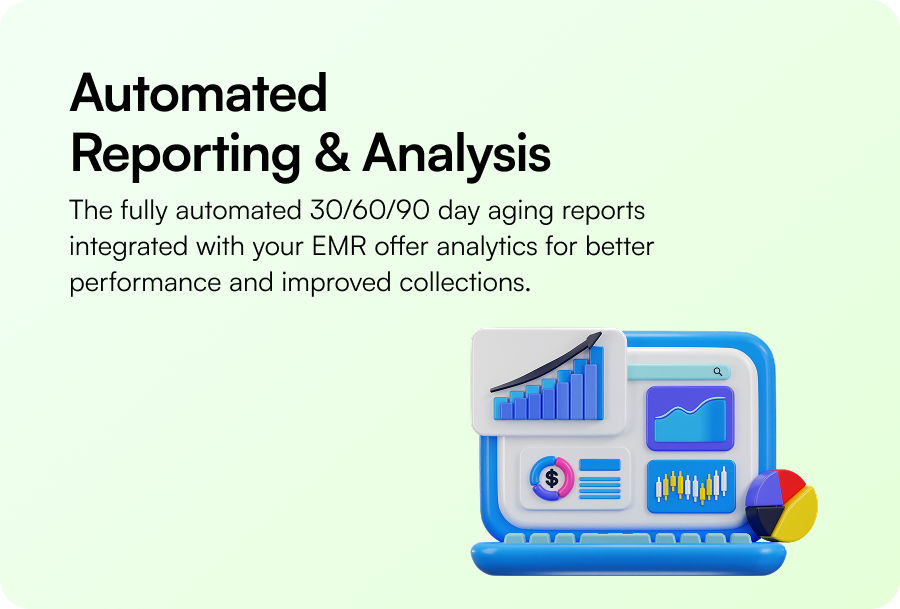 Automated Reporting & Analysis

The fully automated 30/60/90 day aging reports integrated with your EMR offer analytics for better performance and improved collections.

$